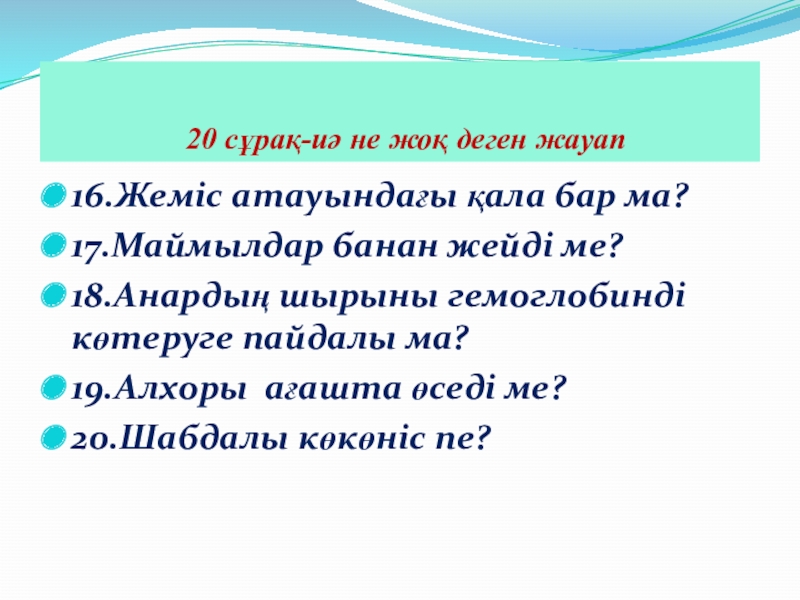 20 сұрақ-иә не жоқ деген жауап

16.Жеміс атауындағы қала бар ма?

17.Маймылдар банан жейді ме?

18.Анардың шырыны гемоглобинді көтеруге пайдалы ма?

19.Алхоры ағашта өседі ме?

20.Шабдалы көкөніс пе?